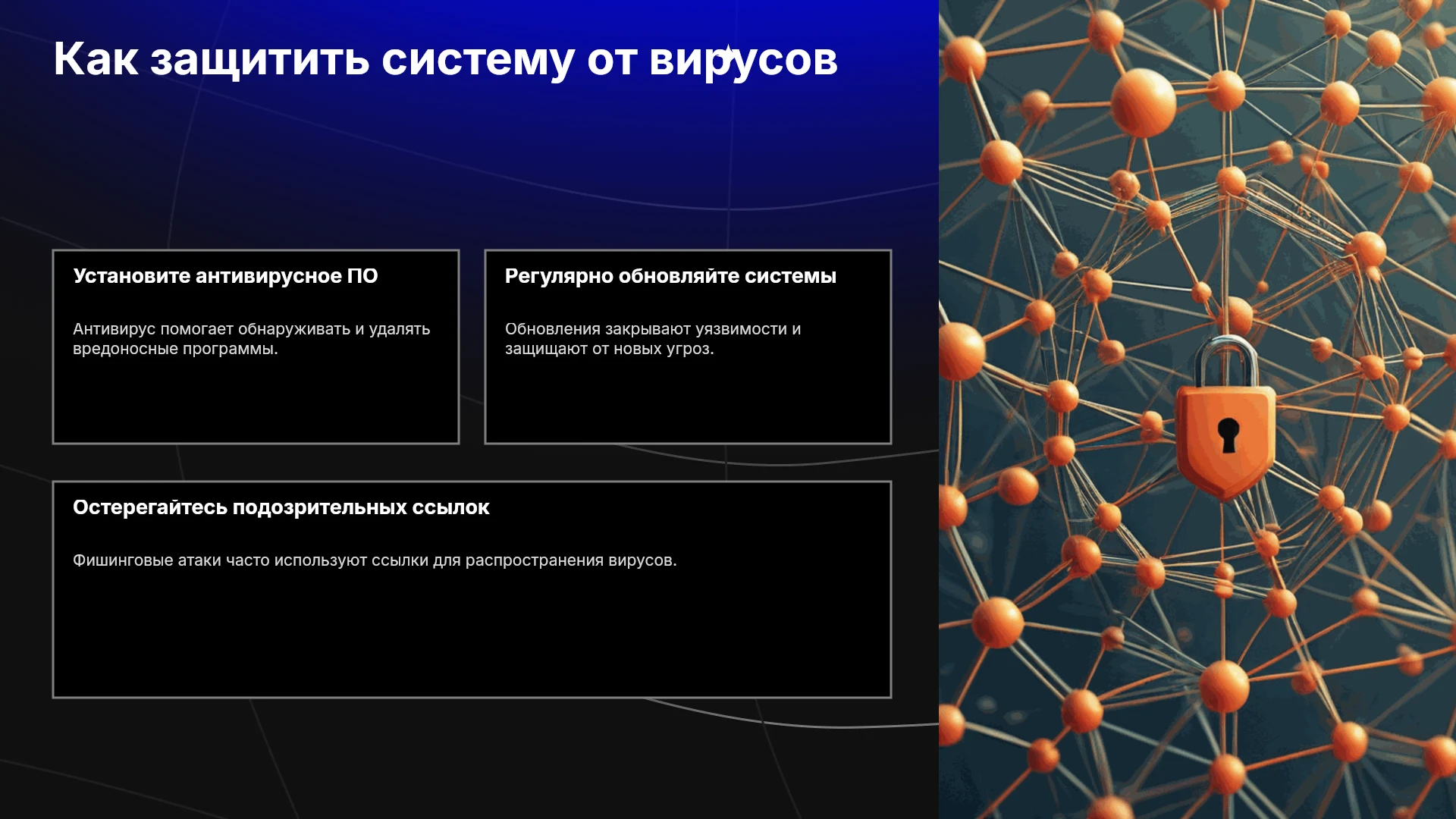 Как защитить систему от вирусов

Установите антивирусное ПО

Антивирус помогает обнаруживать и удалять вредоносные программы.

Регулярно обновляйте системы

Обновления закрывают уязвимости и защищают от новых угроз.

Остерегайтесь подозрительных ссылок

Фишинговые атаки часто используют ссылки для распространения вирусов.